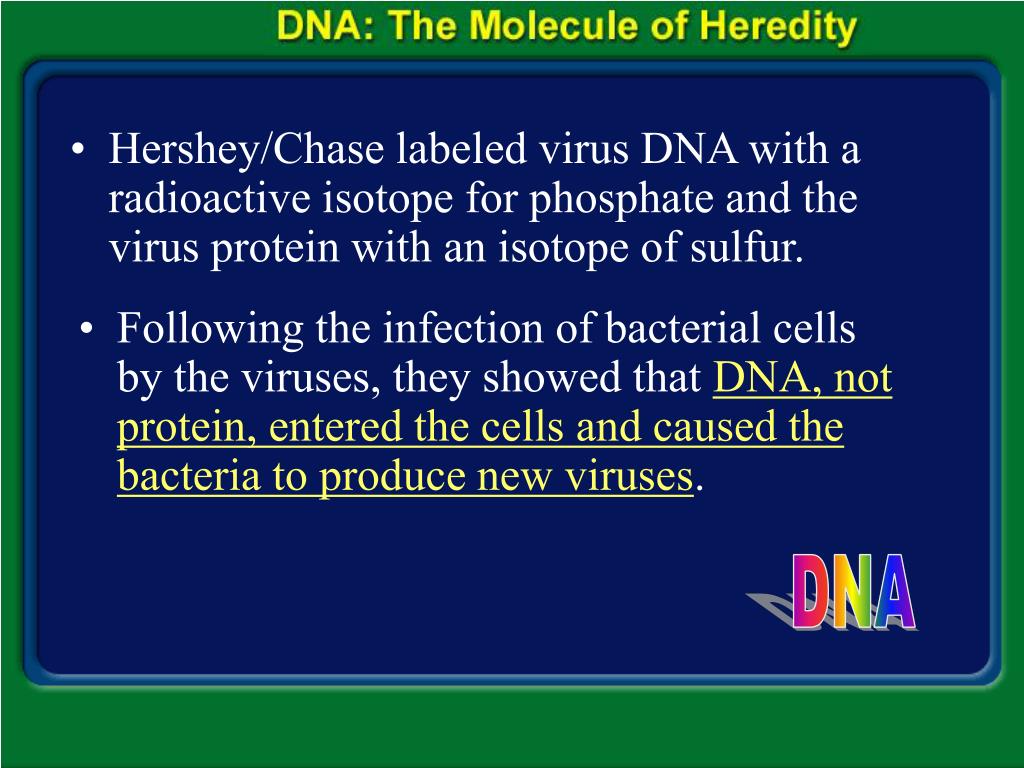 DNA: The Molecule of Heredity

• Hershey/Chase labeled virus DNA with a radioactive isotope for phosphate and the virus protein with an isotope of sulfur.

• Following the infection of bacterial cells by the viruses, they showed that DNA, not protein, entered the cells and caused the bacteria to produce new viruses.

DNA